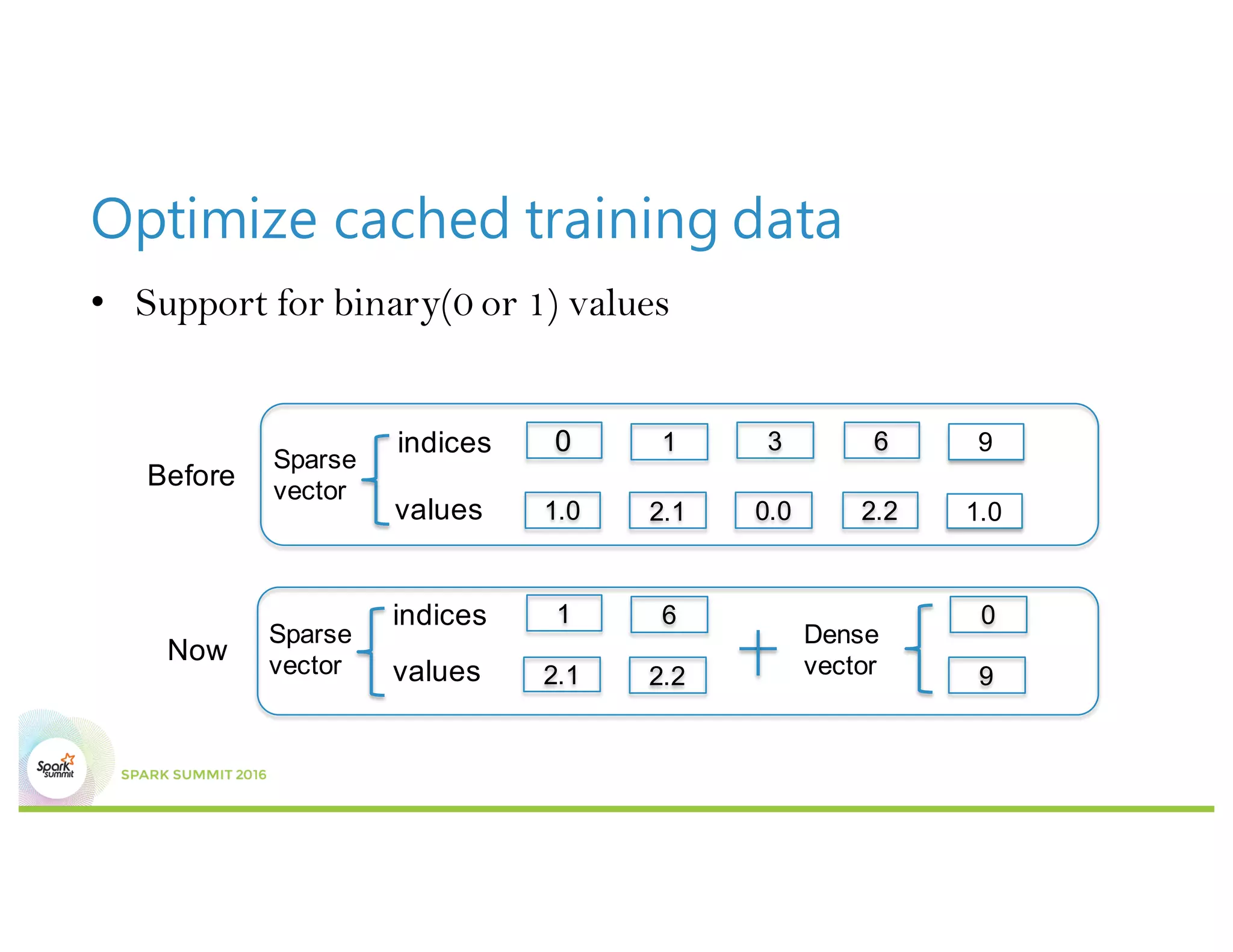 Optimize cached training data

• Support for binary(0 or 1) values

Before

Sparse vector

indices 0 1 3 6 9

values 1.0 2.1 0.0 2.2 1.0

Now

Sparse vector

indices 1 6

values 2.1 2.2

+

Dense vector

0

9

Spark summit

SPARK SUMMIT 2016